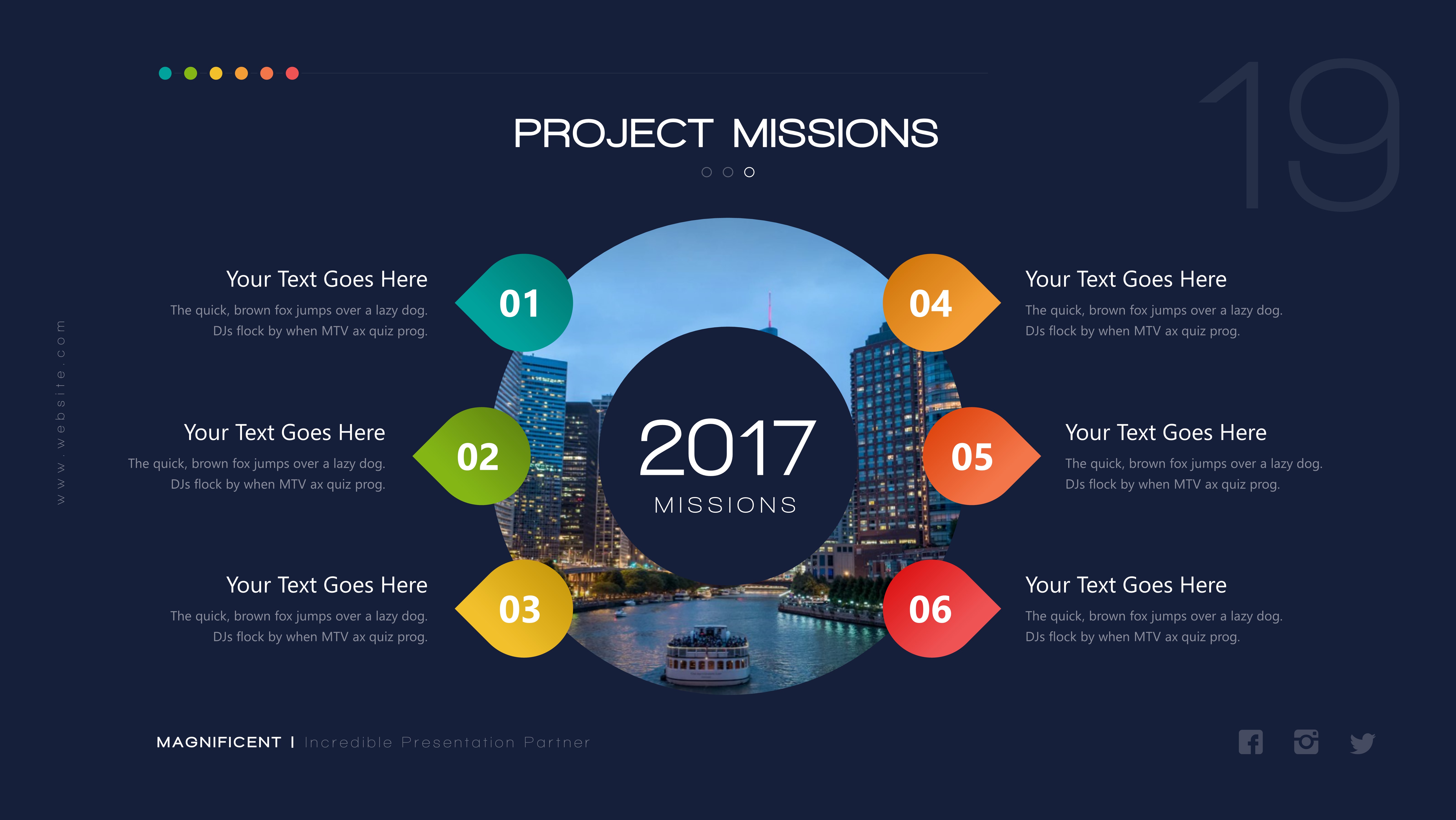 19

PROJECT MISSIONS

www.website.com

Your Text Goes Here
The quick, brown fox jumps over a lazy dog. DJs flock by when MTV ax quiz prog.

01

Your Text Goes Here
The quick, brown fox jumps over a lazy dog. DJs flock by when MTV ax quiz prog.

02

Your Text Goes Here
The quick, brown fox jumps over a lazy dog. DJs flock by when MTV ax quiz prog.

03

2017
MISSIONS

04

Your Text Goes Here
The quick, brown fox jumps over a lazy dog. DJs flock by when MTV ax quiz prog.

05

Your Text Goes Here
The quick, brown fox jumps over a lazy dog. DJs flock by when MTV ax quiz prog.

06

Your Text Goes Here
The quick, brown fox jumps over a lazy dog. DJs flock by when MTV ax quiz prog.

MAGNIFICENT | Incredible Presentation Partner